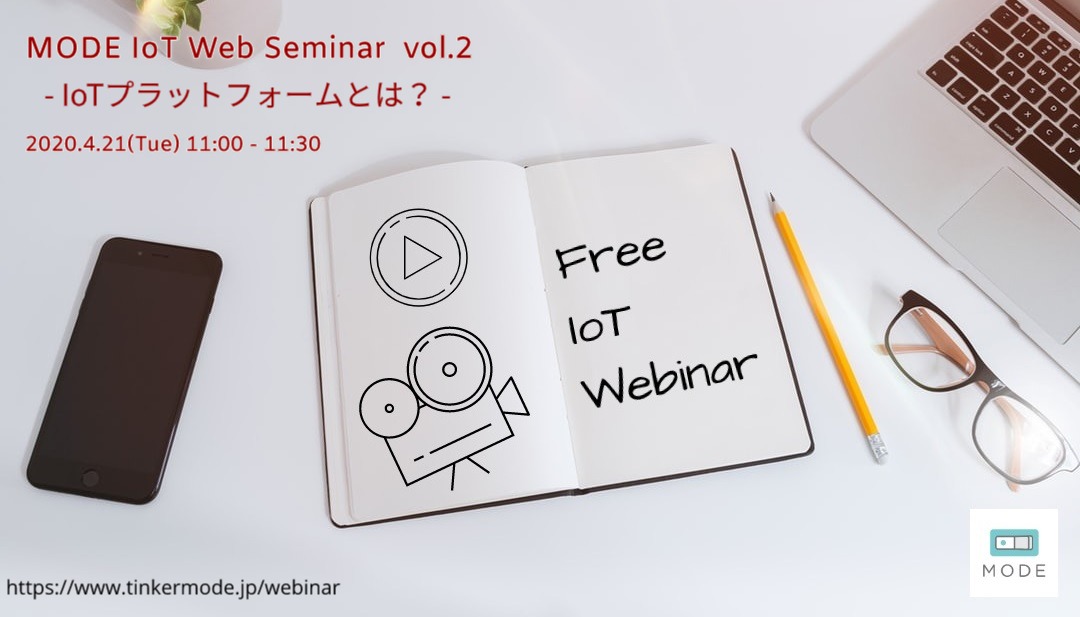 MODE IoT Web Seminar vol.2
- IoTプラットフォームとは？ -
2020.4.21(Tue) 11:00 - 11:30

Free
IoT
Webinar

https://www.tinkermode.jp/webinar

MODE